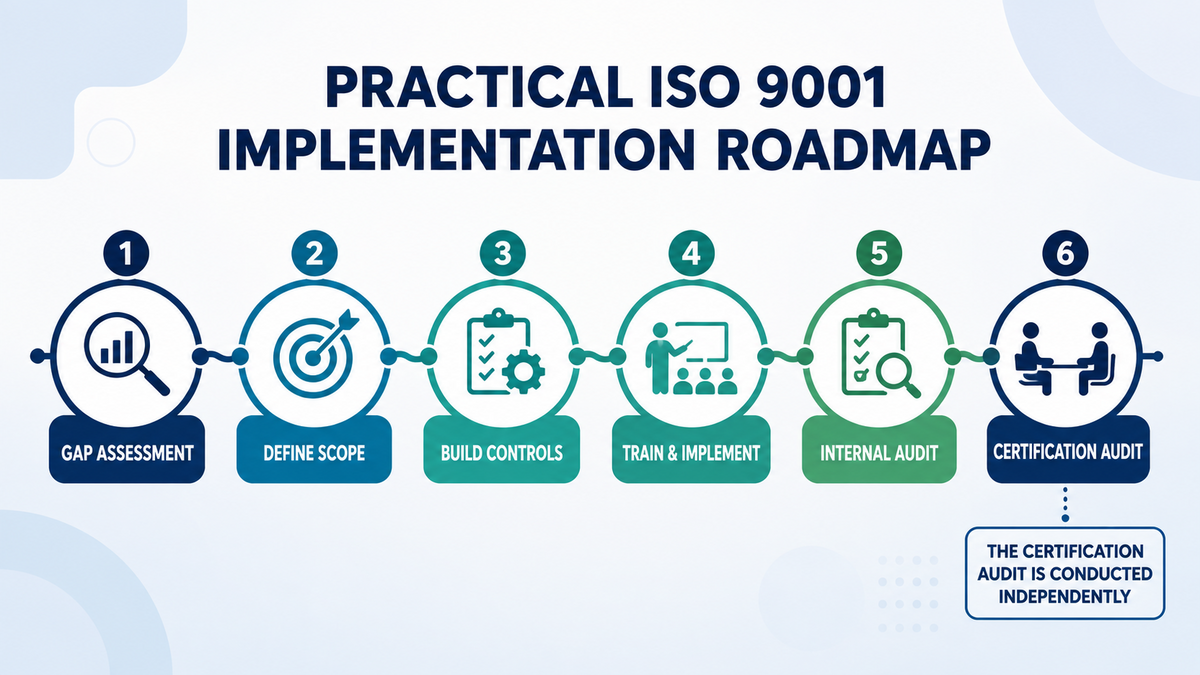 PRACTICAL ISO 9001 IMPLEMENTATION ROADMAP

1
GAP ASSESSMENT

2
DEFINE SCOPE

3
BUILD CONTROLS

4
TRAIN & IMPLEMENT

5
INTERNAL AUDIT

6
CERTIFICATION AUDIT

THE CERTIFICATION AUDIT IS CONDUCTED INDEPENDENTLY